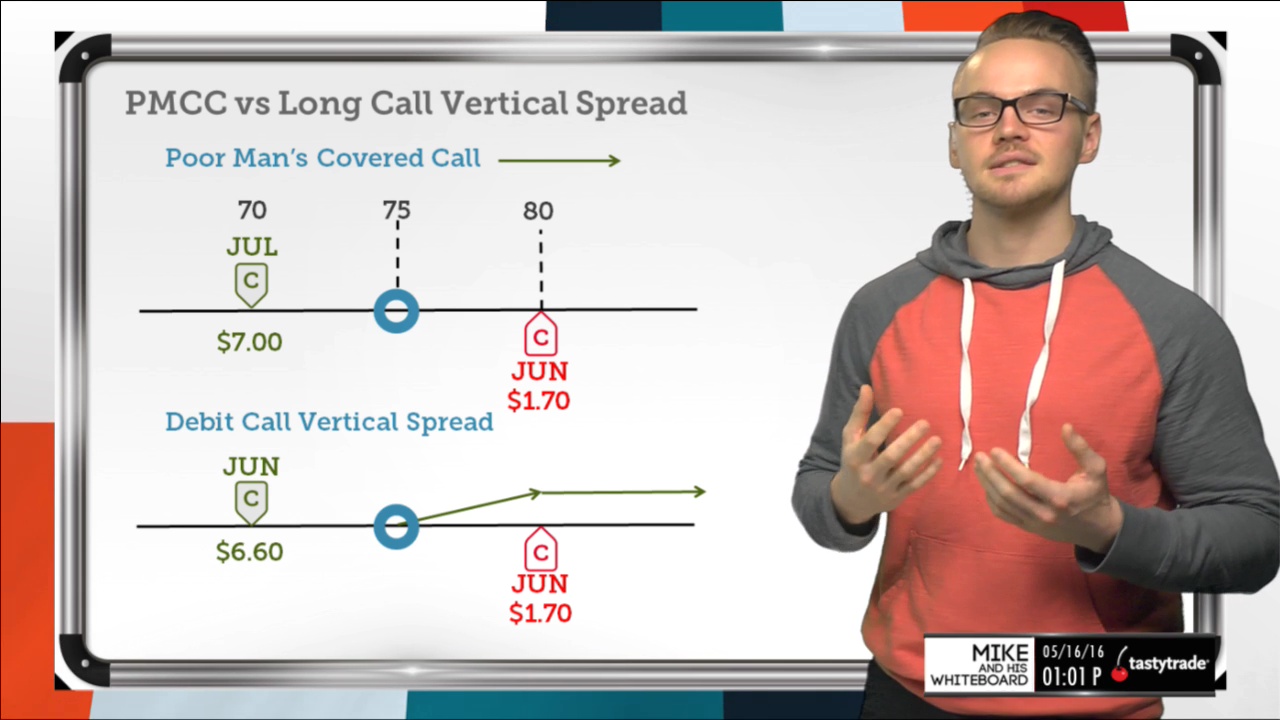 PMCC vs Long Call Vertical Spread

Poor Man's Covered Call

70 75 80

JUL
C
$7.00

C
JUN
$1.70

Debit Call Vertical Spread

JUN
C
$6.60

C
JUN
$1.70

MIKE AND HIS WHITEBOARD
05/16/16
01:01 P
tastytrade